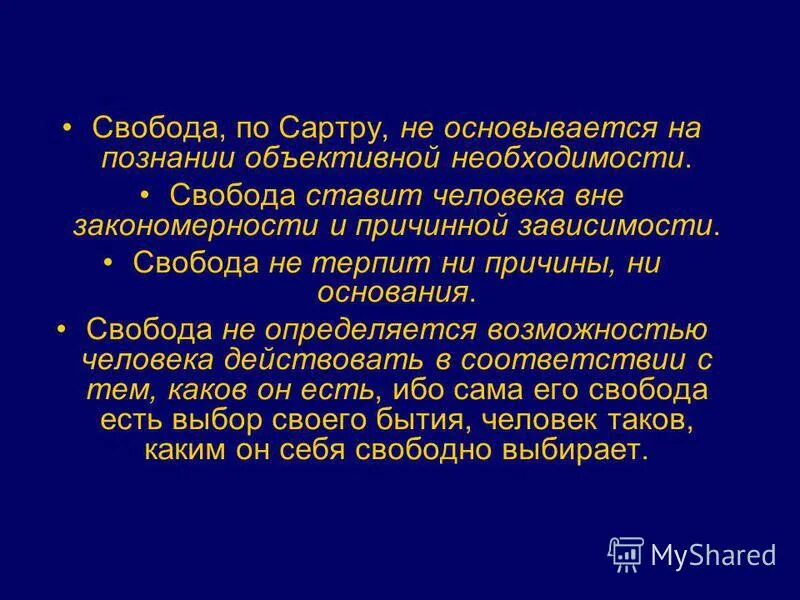 • Свобода, по Сартру, не основывается на познании объективной необходимости.

• Свобода ставит человека вне закономерности и причинной зависимости.

• Свобода не терпит ни причины, ни основания.

• Свобода не определяется возможностью человека действовать в соответствии с тем, каков он есть, ибо сама его свобода есть выбор своего бытия, человек таков, каким он себя свободно выбирает.

MyShared